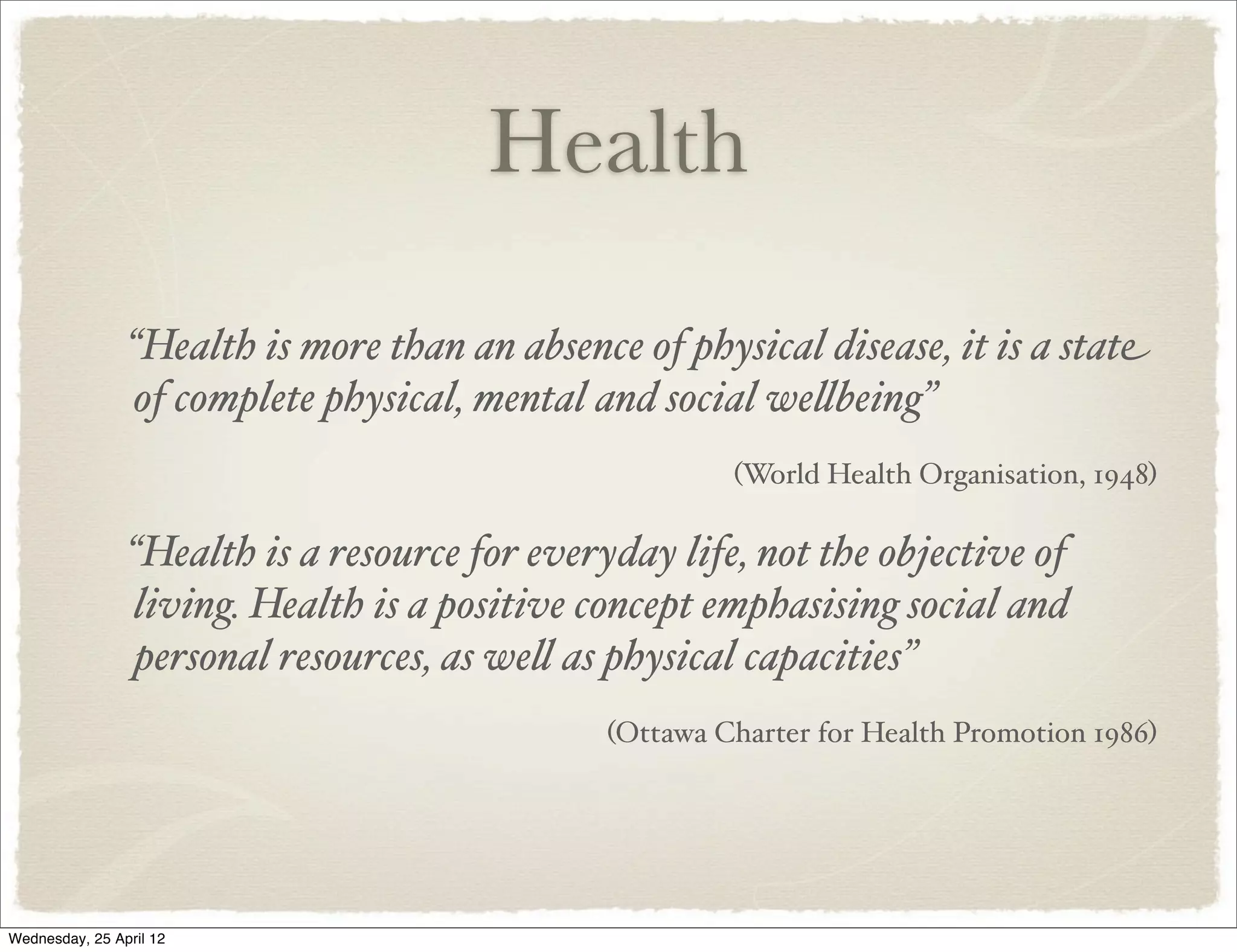 Health

“Health is more than an absence of physical disease, it is a state of complete physical, mental and social wellbeing”

(World Health Organisation, 1948)

“Health is a resource for everyday life, not the objective of living. Health is a positive concept emphasising social and personal resources, as well as physical capacities”

(Ottawa Charter for Health Promotion 1986)

Wednesday, 25 April 12